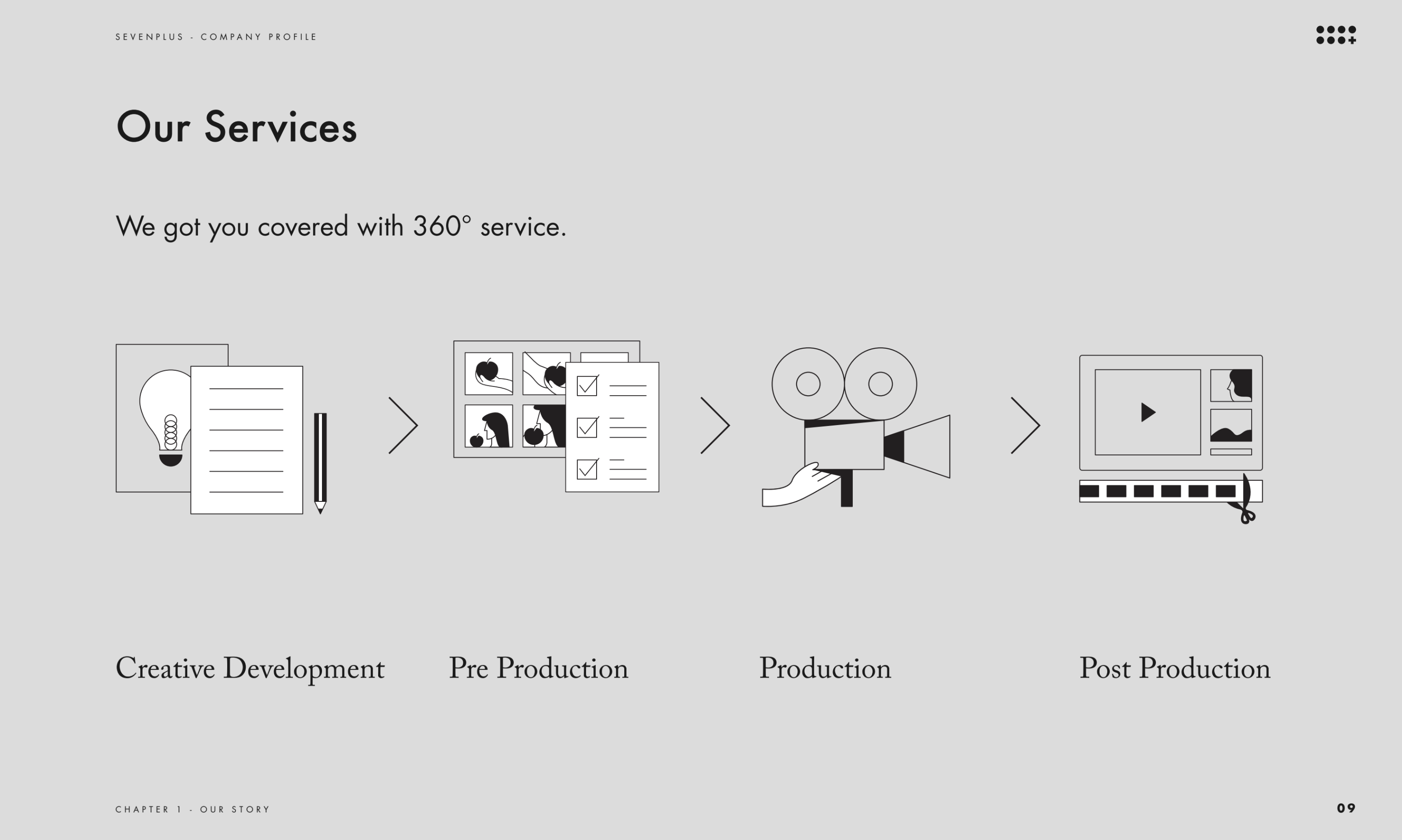 SEVENPLUS - COMPANY PROFILE

Our Services

We got you covered with 360° service.

Creative Development

Pre Production

Production

Post Production

CHAPTER 1 - OUR STORY

09